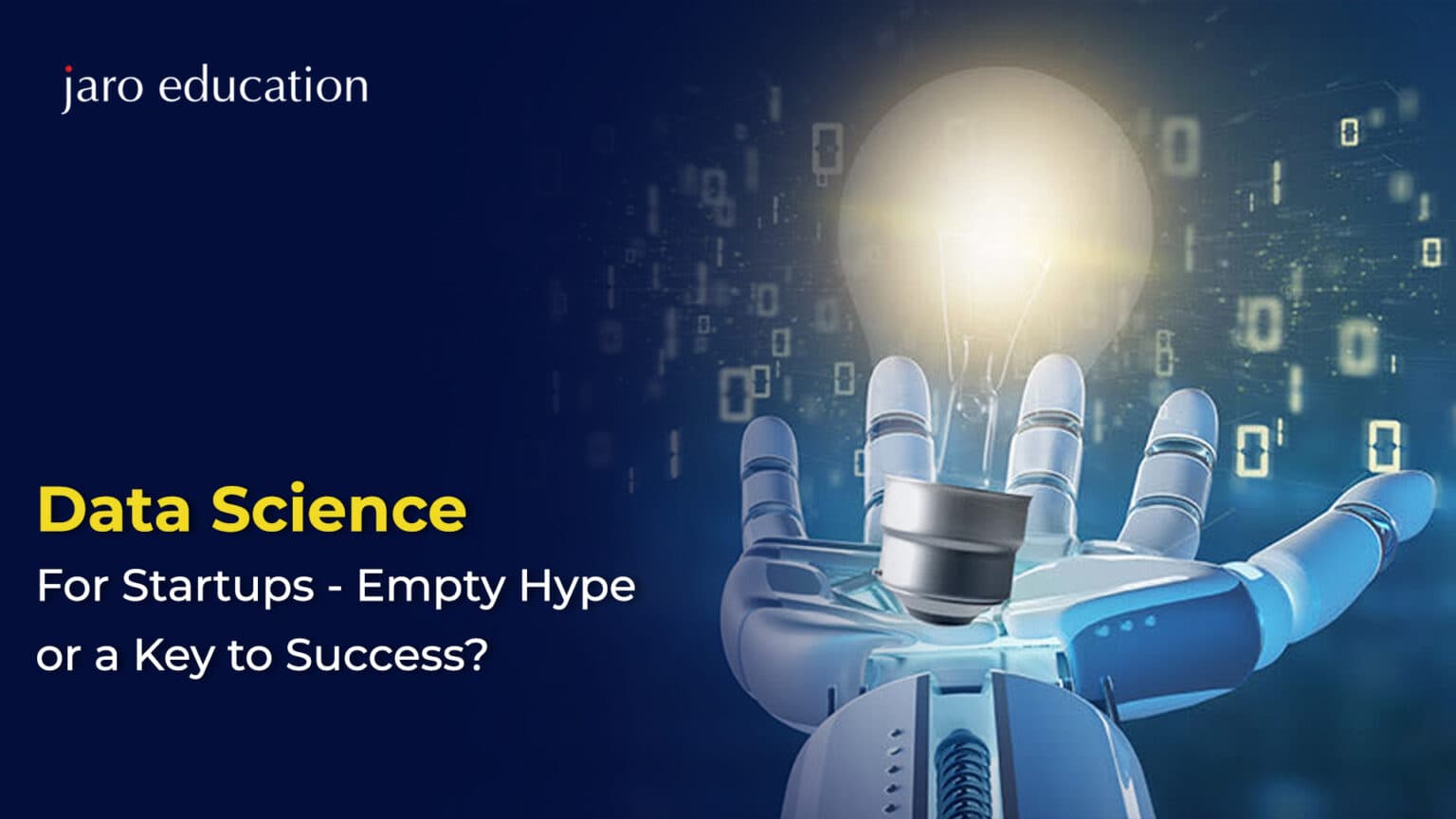 jaro education

Data Science

For Startups - Empty Hype or a Key to Success?